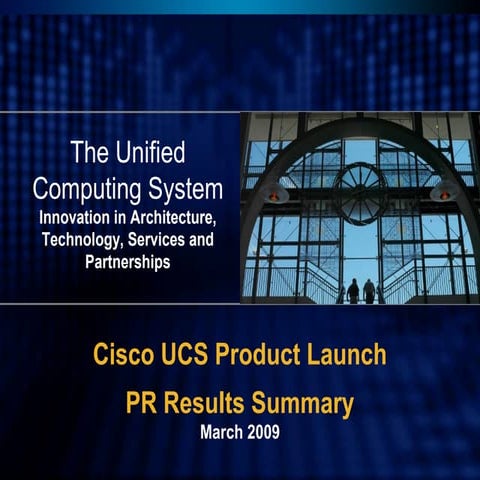 The Unified Computing System
Innovation in Architecture, Technology, Services and Partnerships

Cisco UCS Product Launch

PR Results Summary
March 2009